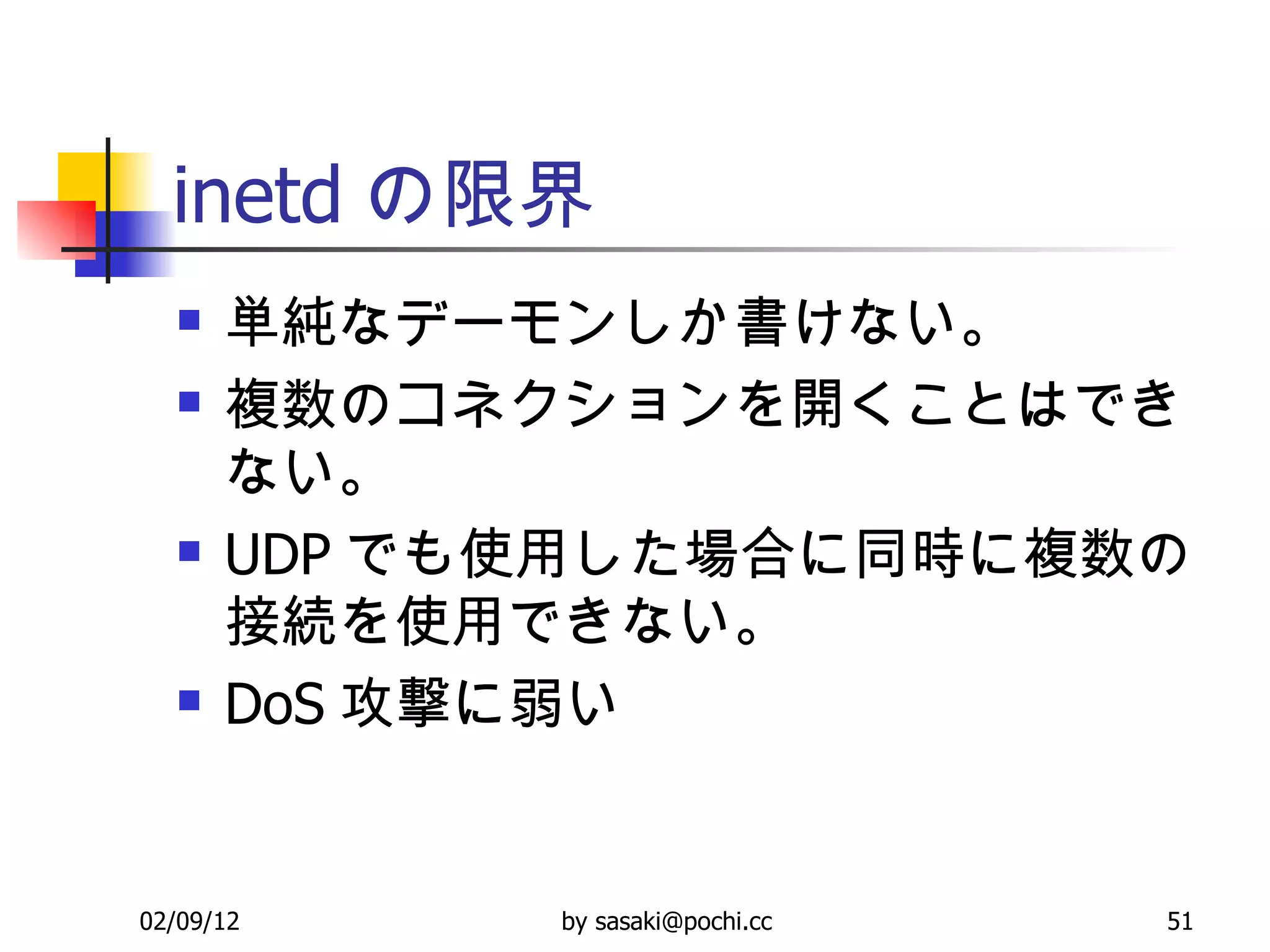 inetd の限界

- 単純なデーモンしか書けない。
- 複数のコネクションを開くことはできない。
- UDP でも使用した場合に同時に複数の接続を使用できない。
- DoS 攻撃に弱い

02/09/12

by sasaki@pochi.cc

51